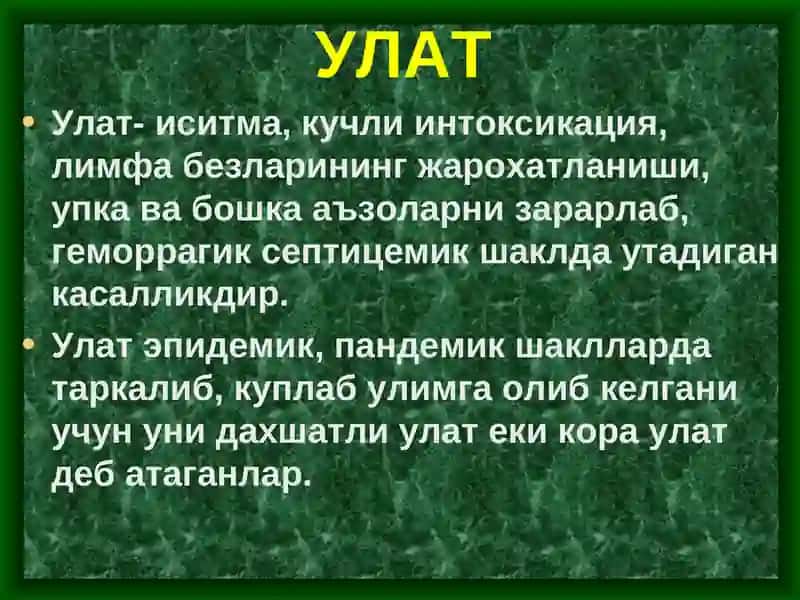 УЛАТ

• Улат- иситма, кучли интоксикация, лимфа безларининг жарохатланиши, упка ва бошка аъзоларни зарарлаб, геморрагик септицемик шаклда утадиган касалликдир.

• Улат эпидемик, пандемик шаклларда таркалиб, куплаб улимга олиб келгани учун уни дахшатли улат еки кора улат деб атаганлар.